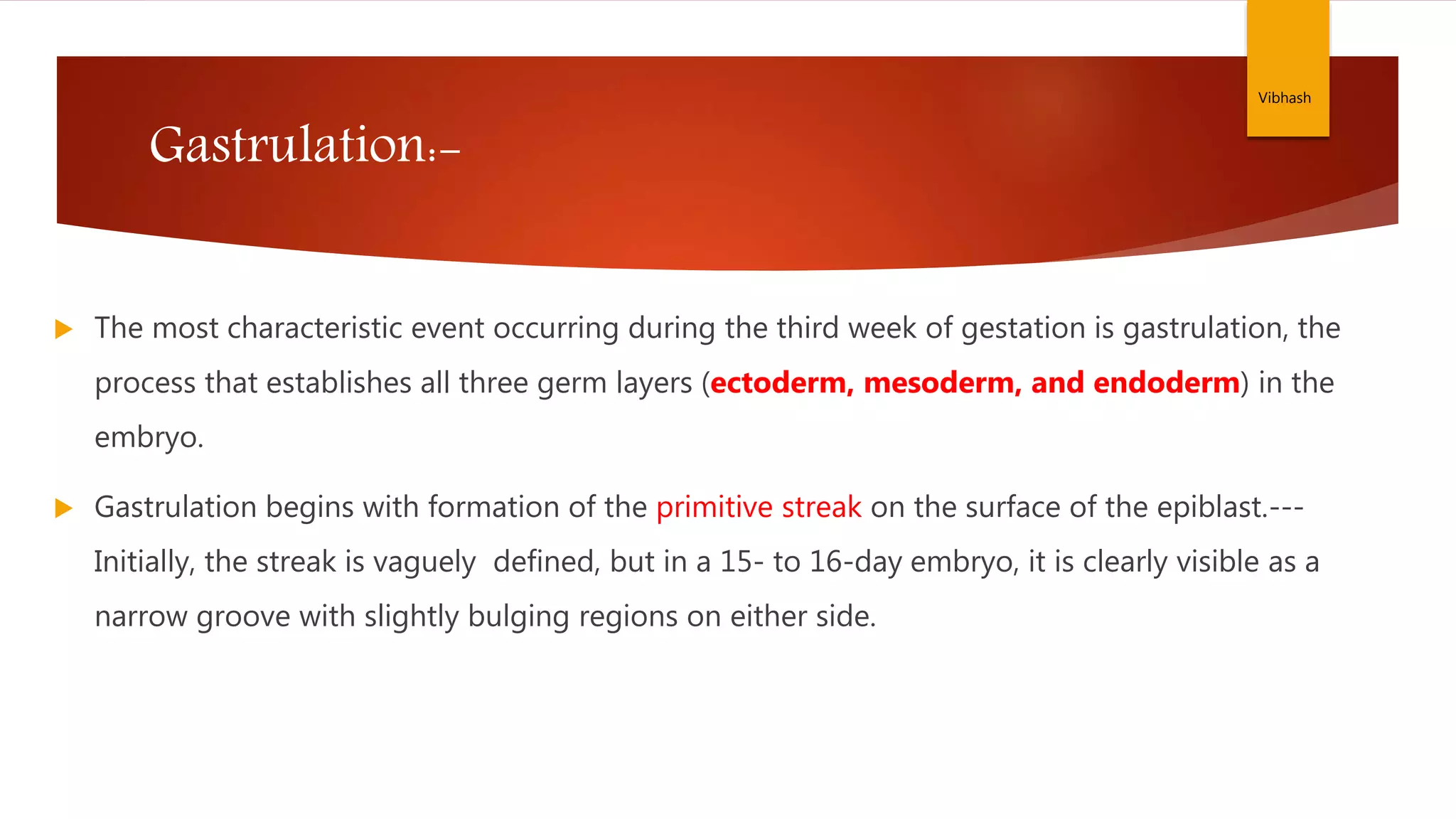 Vibhash

Gastrulation:-

The most characteristic event occurring during the third week of gestation is gastrulation, the process that establishes all three germ layers (ectoderm, mesoderm, and endoderm) in the embryo.

Gastrulation begins with formation of the primitive streak on the surface of the epiblast.--- Initially, the streak is vaguely defined, but in a 15- to 16-day embryo, it is clearly visible as a narrow groove with slightly bulging regions on either side.